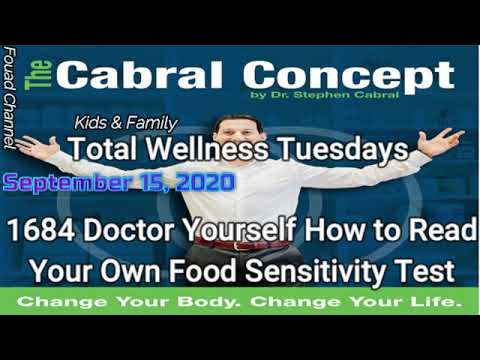 Fouad Channel

The Cabral Concept
by Dr. Stephen Cabral

Kids & Family
Total Wellness Tuesdays

September 15, 2020

1684 Doctor Yourself How to Read Your Own Food Sensitivity Test

Change Your Body. Change Your Life.